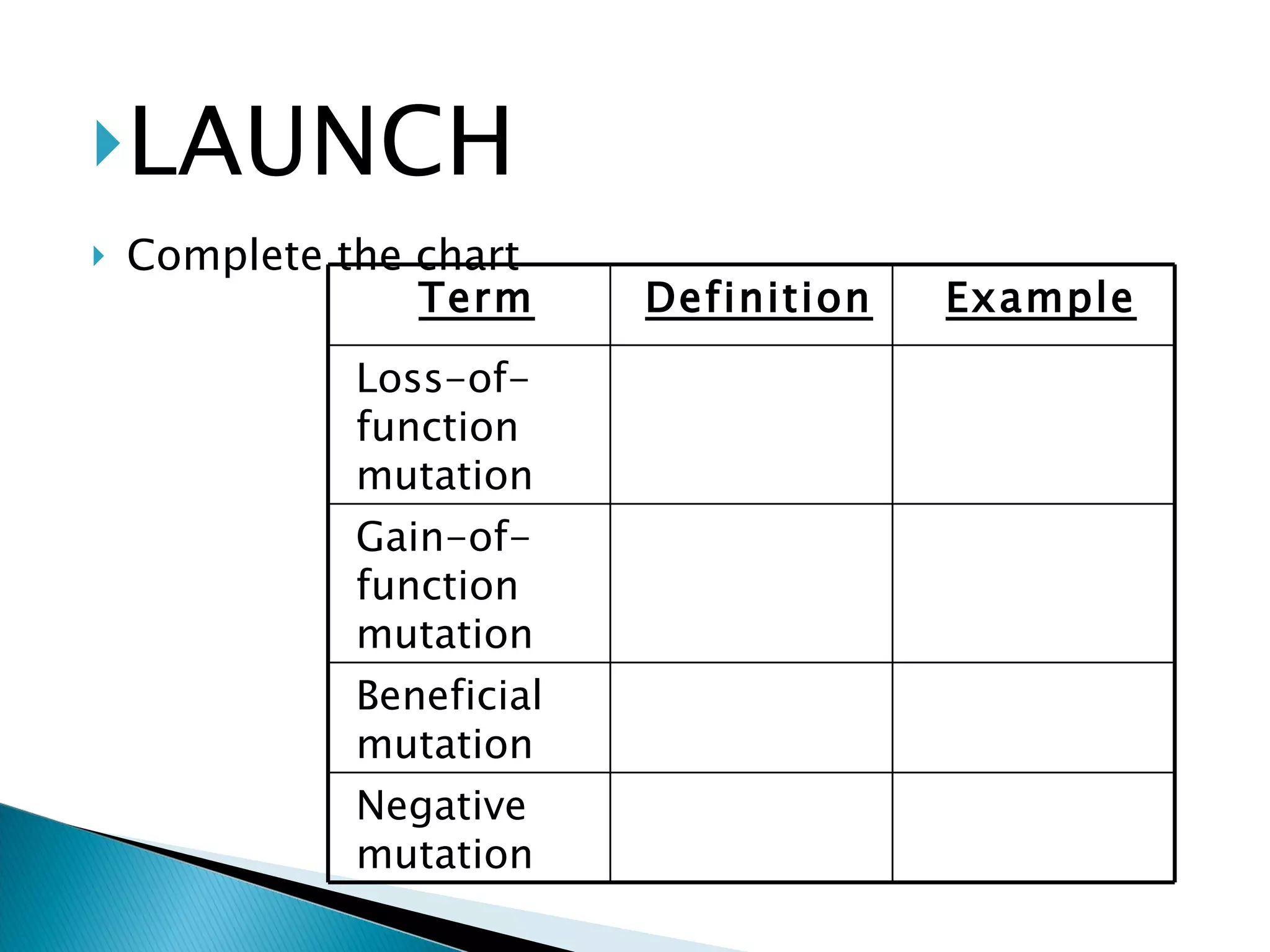 LAUNCH

Complete the chart

| Term | Definition | Example |
|---|---|---|
| Loss-of-function mutation | | |
| Gain-of-function mutation | | |
| Beneficial mutation | | |
| Negative mutation | | |